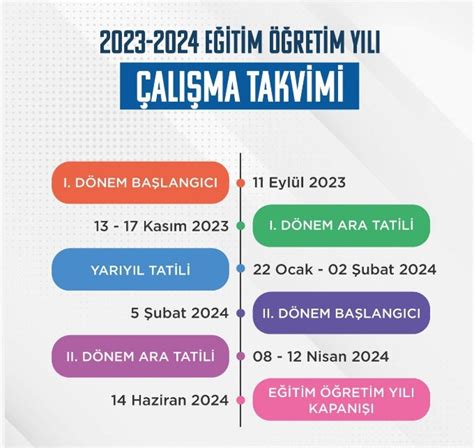 2023-2024 EĞİTİM ÖĞRETİM YILI
ÇALIŞMA TAKVİMİ

I. DÖNEM BAŞLANGICI
11 Eylül 2023

13 - 17 Kasım 2023
I. DÖNEM ARA TATİLİ

YARIYIL TATİLİ
22 Ocak - 02 Şubat 2024

5 Şubat 2024
II. DÖNEM BAŞLANGICI

II. DÖNEM ARA TATİLİ
08 - 12 Nisan 2024

14 Haziran 2024
EĞİTİM ÖĞRETİM YILI KAPANIŞI